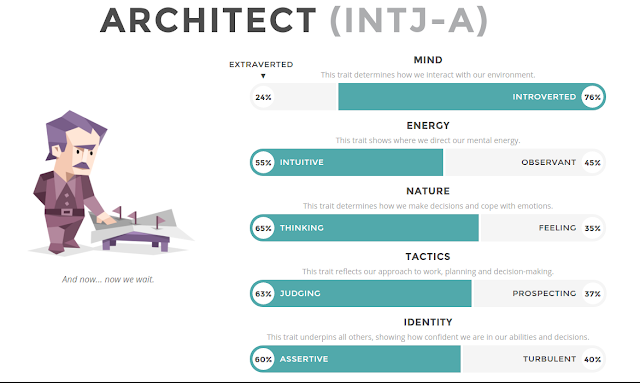 ARCHITECT (INTJ-A)

And now... now we wait.

EXTRAVERTED

MIND
This trait determines how we interact with our environment.
24% INTROVERTED 76%

ENERGY
This trait shows where we direct our mental energy.
55% INTUITIVE OBSERVANT 45%

NATURE
This trait determines how we make decisions and cope with emotions.
65% THINKING FEELING 35%

TACTICS
This trait reflects our approach to work, planning and decision-making.
63% JUDGING PROSPECTING 37%

IDENTITY
This trait underpins all others, showing how confident we are in our abilities and decisions.
60% ASSERTIVE TURBULENT 40%